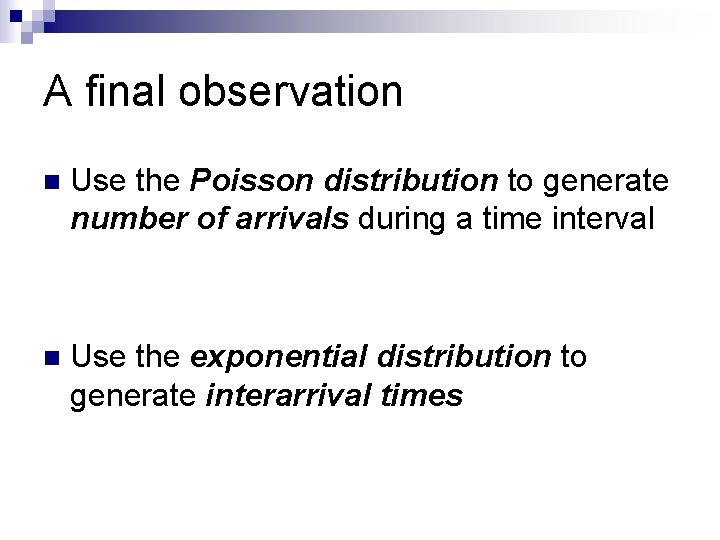 A final observation

Use the Poisson distribution to generate number of arrivals during a time interval

Use the exponential distribution to generate interarrival times